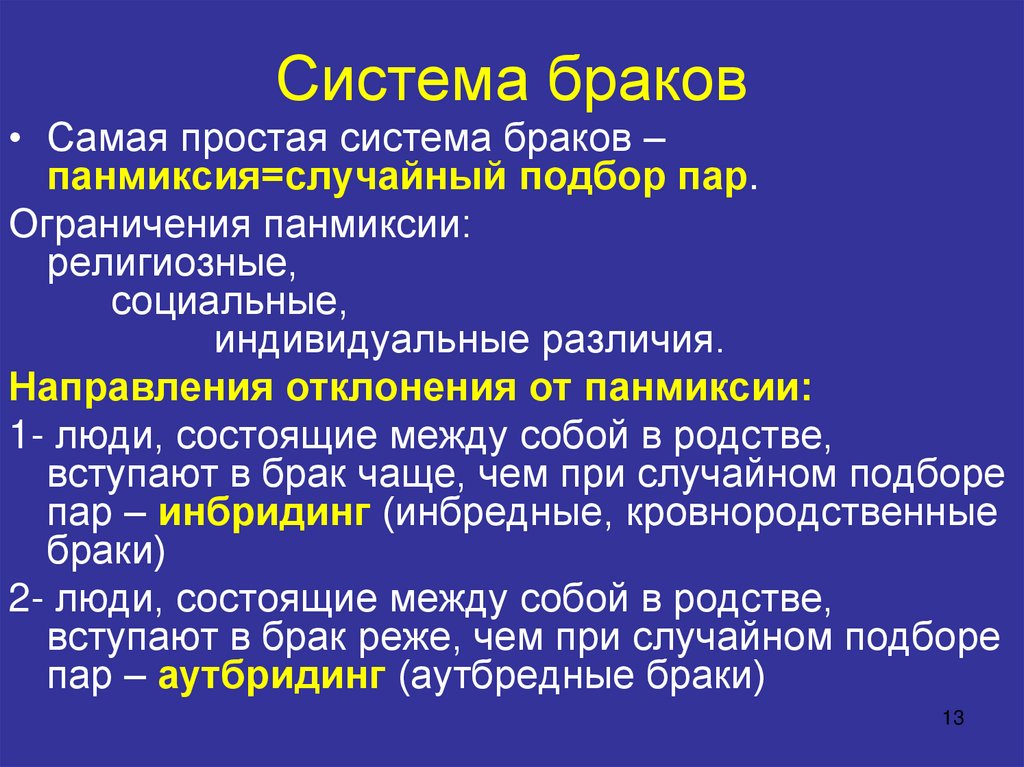 Система браков

• Самая простая система браков – панмиксия=случайный подбор пар.

Ограничения панмиксии:
религиозные,
социальные,
индивидуальные различия.

Направления отклонения от панмиксии:

1- люди, состоящие между собой в родстве, вступают в брак чаще, чем при случайном подборе пар – инбридинг (инбредные, кровнородственные браки)

2- люди, состоящие между собой в родстве, вступают в брак реже, чем при случайном подборе пар – аутбридинг (аутбредные браки)

13